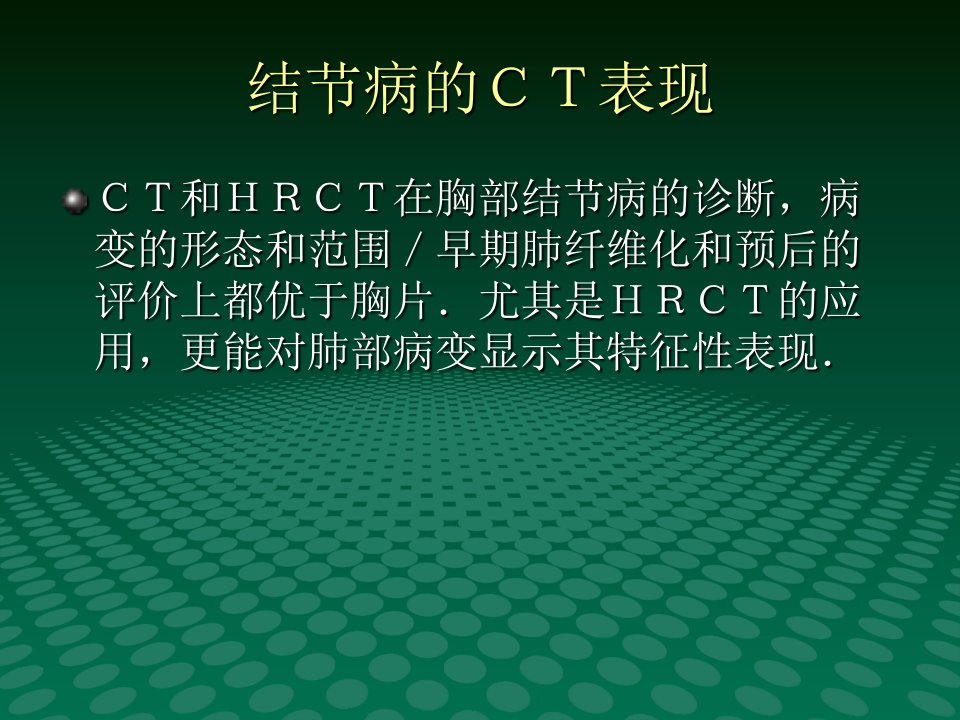 结节病的ＣＴ表现

ＣＴ和ＨＲＣＴ在胸部结节病的诊断，病变的形态和范围／早期肺纤维化和预后的评价上都优于胸片．尤其是ＨＲＣＴ的应用，更能对肺部病变显示其特征性表现．